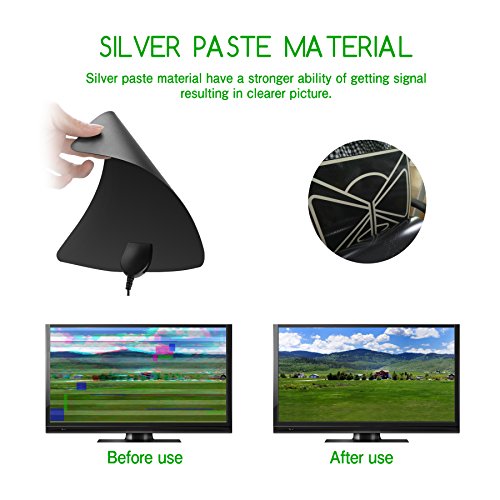 SILVER PASTE MATERIAL

Silver paste material have a stronger ability of getting signal resulting in clearer picture.

Before use

After use